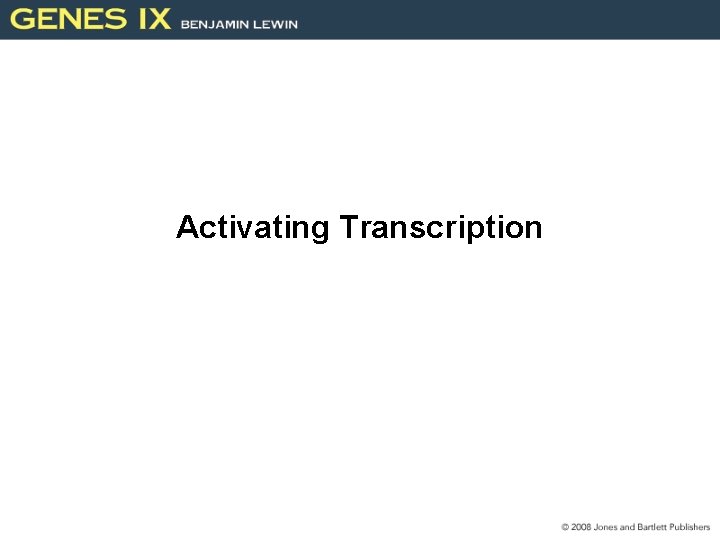 GENES IX BENJAMIN LEWIN

Activating Transcription

© 2008 Jones and Bartlett Publishers